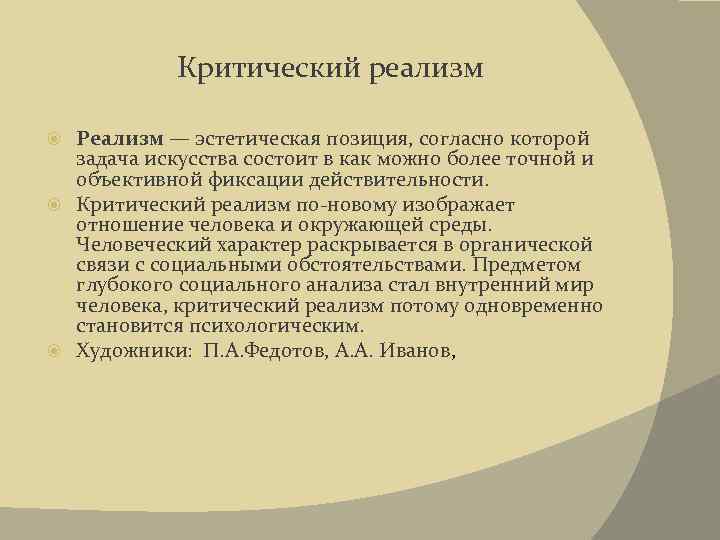 Критический реализм

Реализм — эстетическая позиция, согласно которой задача искусства состоит в как можно более точной и объективной фиксации действительности.

Критический реализм по-новому изображает отношение человека и окружающей среды. Человеческий характер раскрывается в органической связи с социальными обстоятельствами. Предметом глубокого социального анализа стал внутренний мир человека, критический реализм потому одновременно становится психологическим.

Художники: П.А.Федотов, А.А. Иванов,